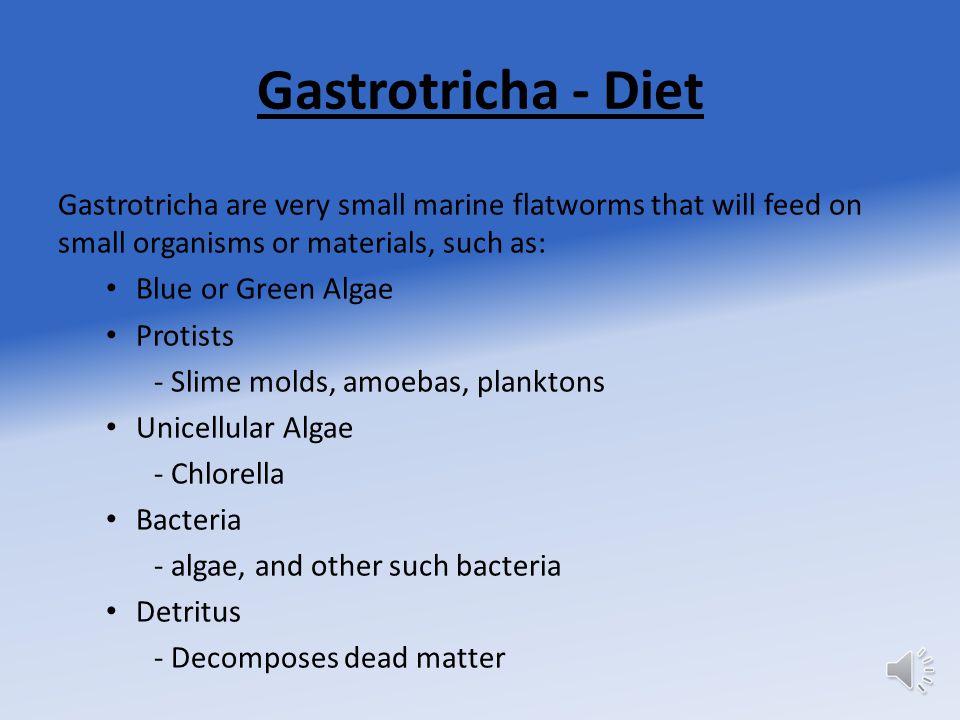 Gastrotricha - Diet

Gastrotricha are very small marine flatworms that will feed on small organisms or materials, such as:

• Blue or Green Algae
• Protists
- Slime molds, amoebas, planktons
• Unicellular Algae
- Chlorella
• Bacteria
- algae, and other such bacteria
• Detritus
- Decomposes dead matter